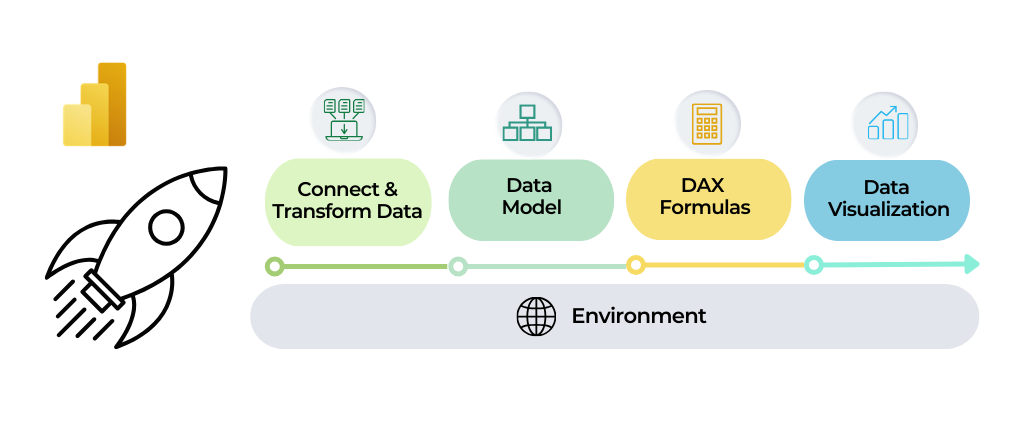 Connect & Transform Data

Data Model

DAX Formulas

Data Visualization

Environment